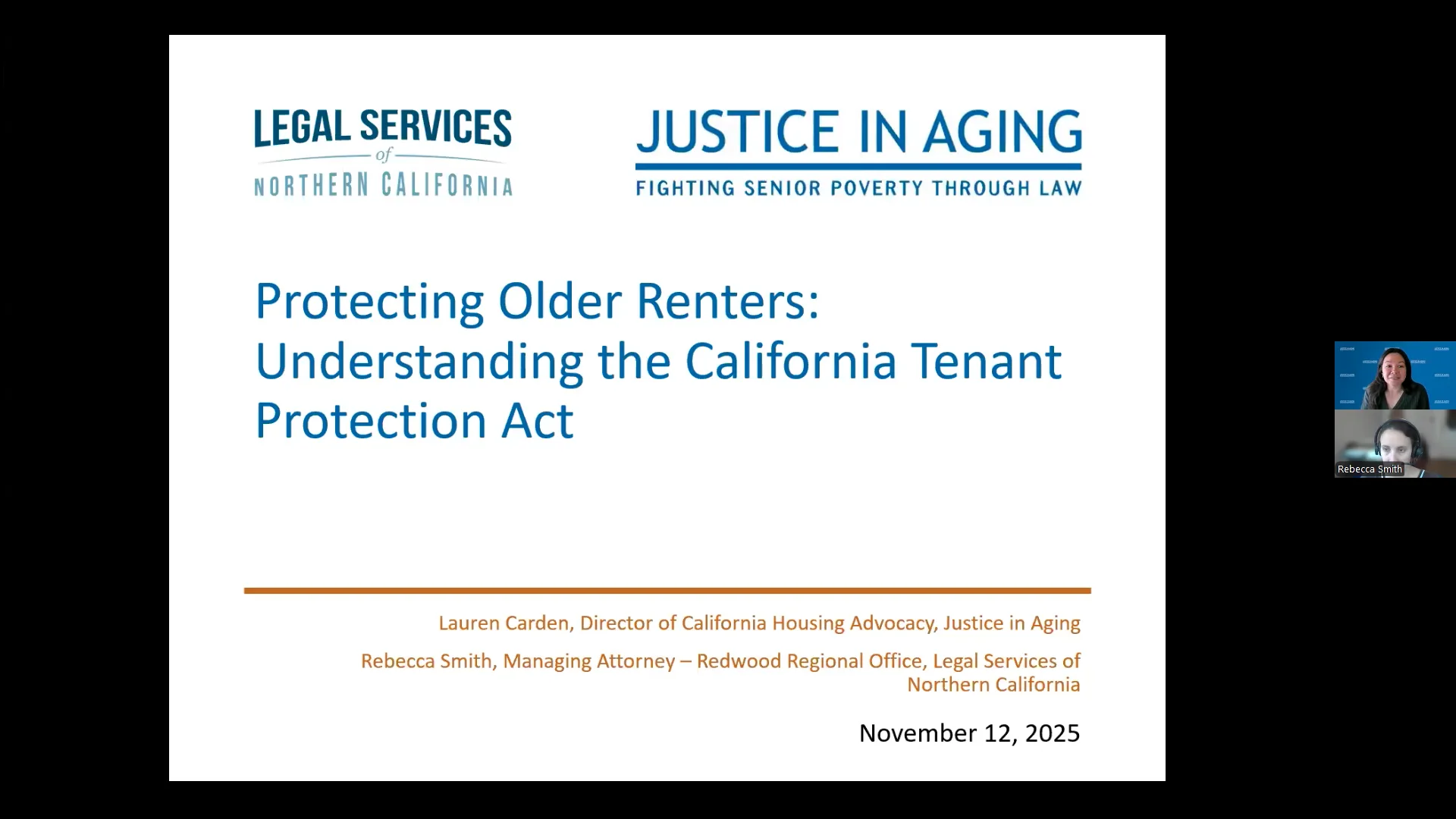 LEGAL SERVICES of NORTHERN CALIFORNIA

JUSTICE IN AGING
FIGHTING SENIOR POVERTY THROUGH LAW

Protecting Older Renters: Understanding the California Tenant Protection Act

Lauren Carden, Director of California Housing Advocacy, Justice in Aging

Rebecca Smith, Managing Attorney – Redwood Regional Office, Legal Services of Northern California

November 12, 2025

Rebecca Smith